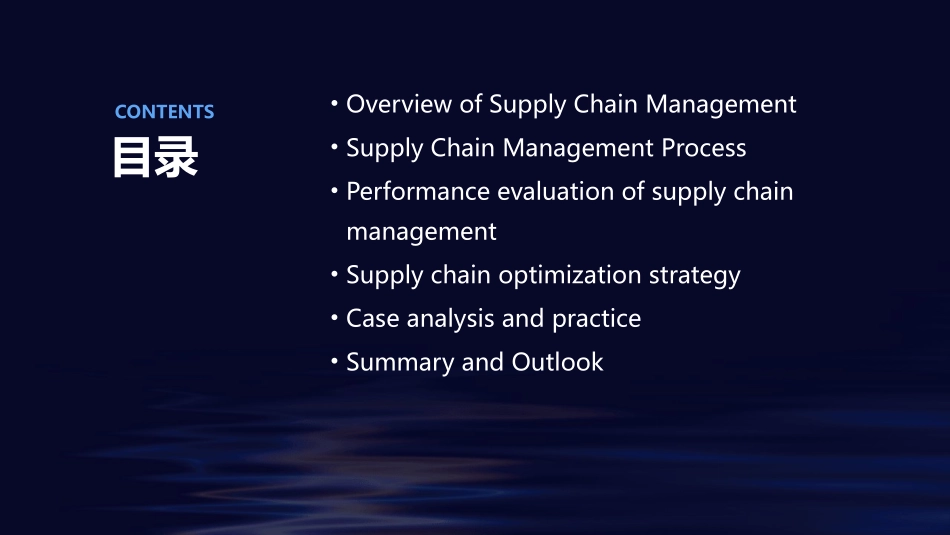 CONTENTS
目录

• Overview of Supply Chain Management
• Supply Chain Management Process
• Performance evaluation of supply chain management
• Supply chain optimization strategy
• Case analysis and practice
• Summary and Outlook